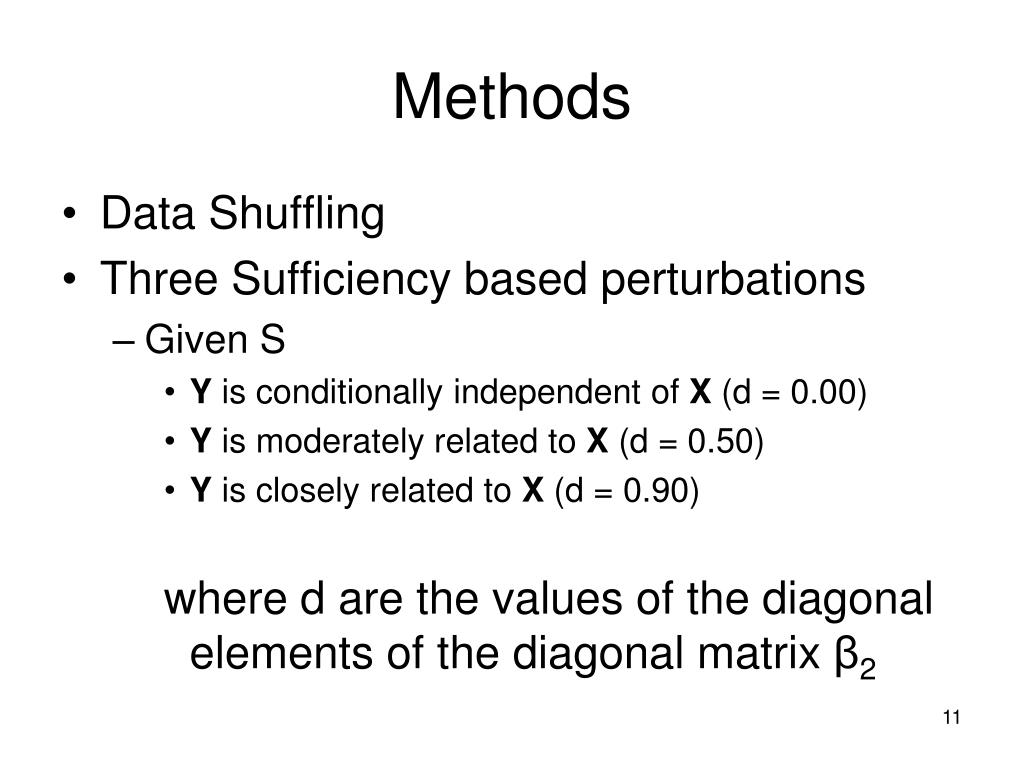 Methods

• Data Shuffling
• Three Sufficiency based perturbations
– Given S
• **Y** is conditionally independent of **X** (d = 0.00)
• **Y** is moderately related to **X** (d = 0.50)
• **Y** is closely related to **X** (d = 0.90)

where d are the values of the diagonal elements of the diagonal matrix $\beta_2$

11